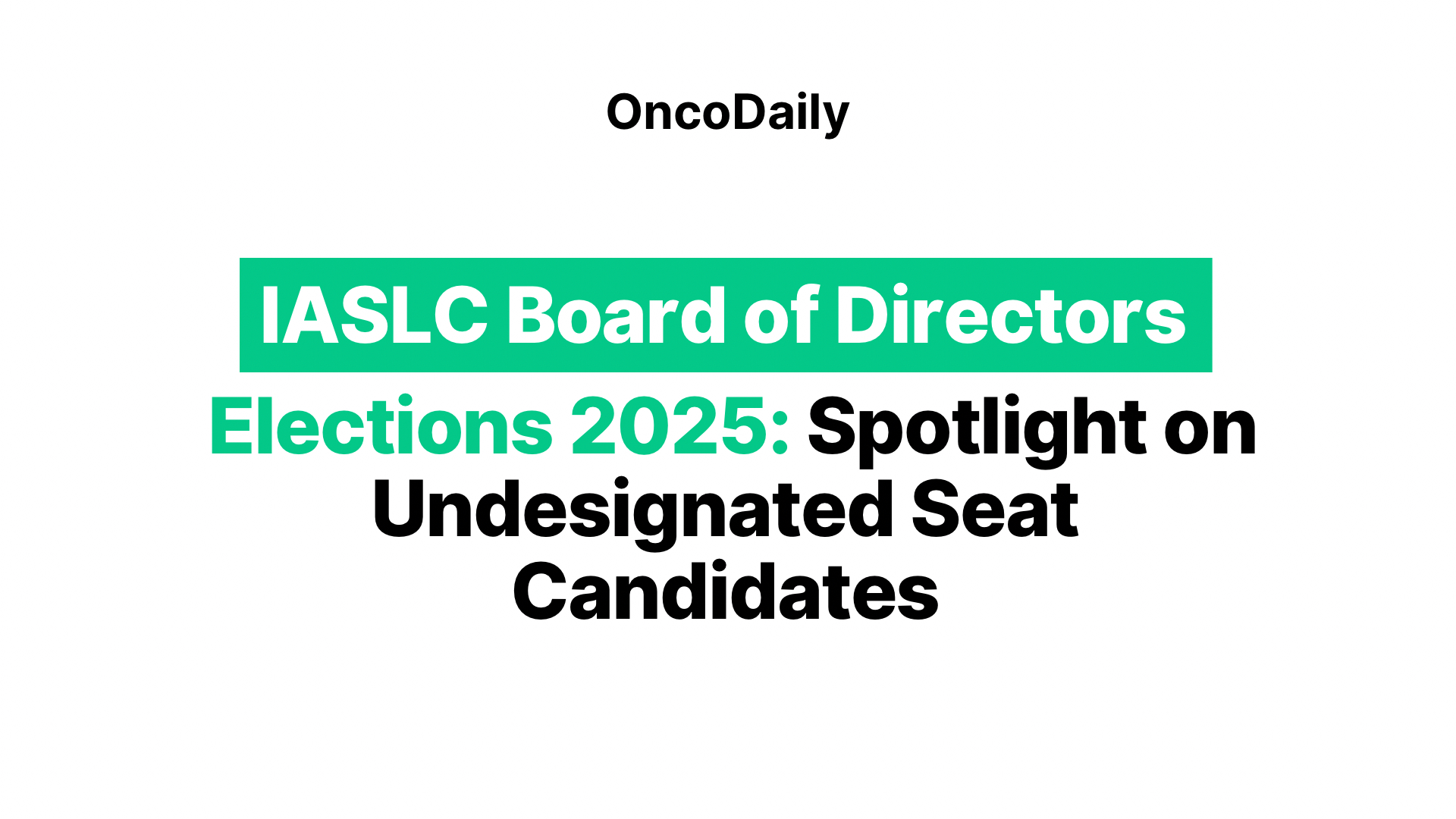 OncoDaily

IASLC Board of Directors Elections 2025: Spotlight on Undesignated Seat Candidates